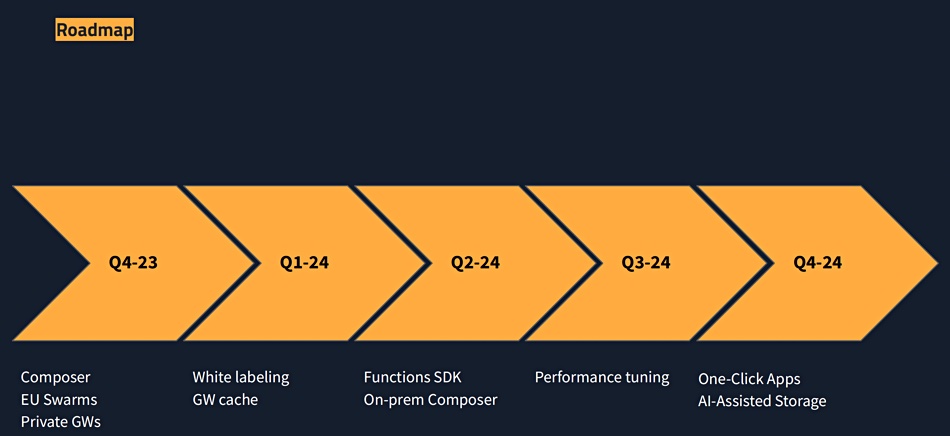 Roadmap

Q4-23

Q1-24

Q2-24

Q3-24

Q4-24

Composer
EU Swarms
Private GWs

White labeling
GW cache

Functions SDK
On-prem Composer

Performance tuning

One-Click Apps
AI-Assisted Storage